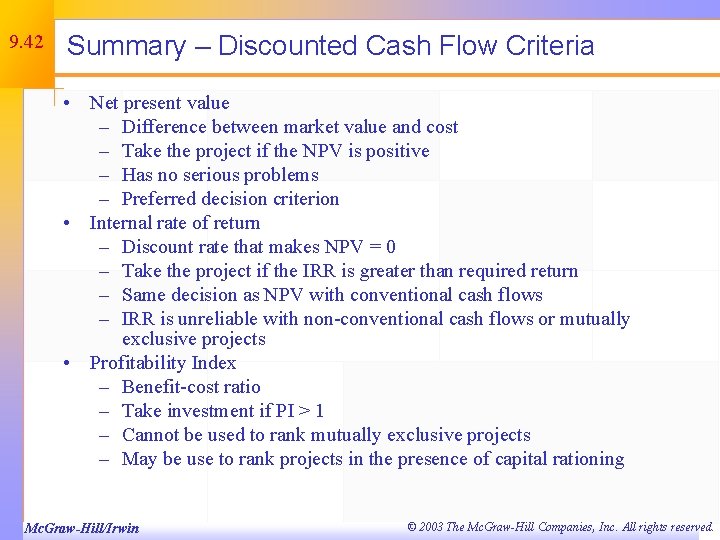 9.42

Summary – Discounted Cash Flow Criteria

• Net present value
– Difference between market value and cost
– Take the project if the NPV is positive
– Has no serious problems
– Preferred decision criterion
• Internal rate of return
– Discount rate that makes NPV = 0
– Take the project if the IRR is greater than required return
– Same decision as NPV with conventional cash flows
– IRR is unreliable with non-conventional cash flows or mutually exclusive projects
• Profitability Index
– Benefit-cost ratio
– Take investment if PI > 1
– Cannot be used to rank mutually exclusive projects
– May be use to rank projects in the presence of capital rationing

McGraw-Hill/Irwin

© 2003 The McGraw-Hill Companies, Inc. All rights reserved.